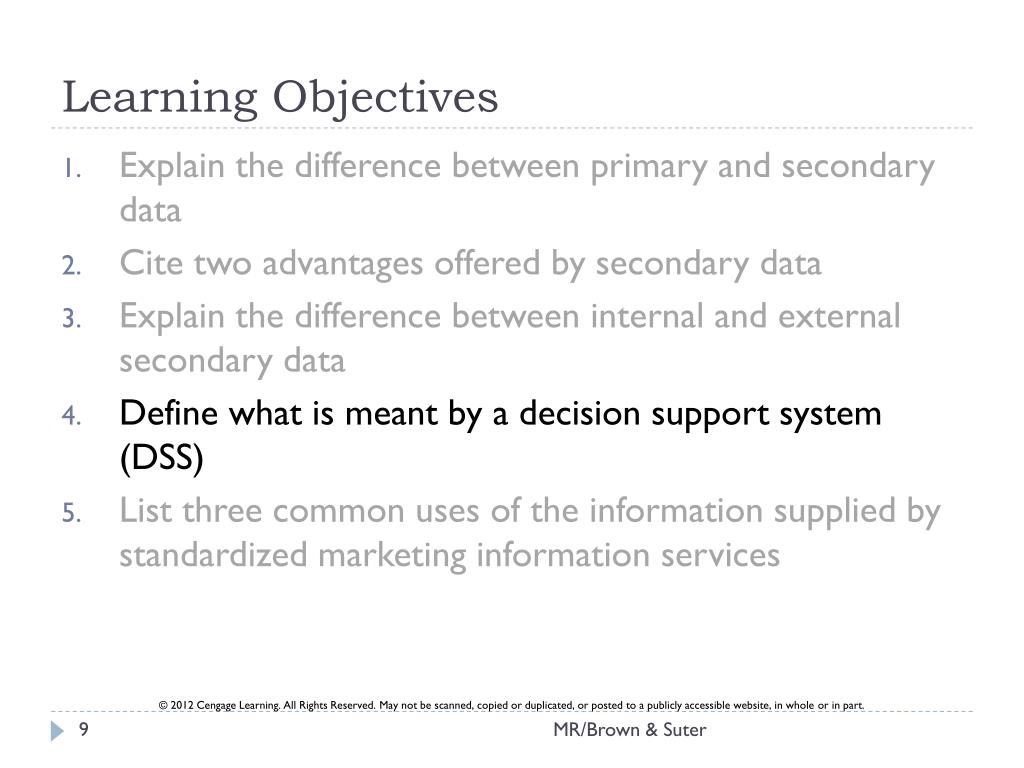 Learning Objectives

1. Explain the difference between primary and secondary data
2. Cite two advantages offered by secondary data
3. Explain the difference between internal and external secondary data
4. Define what is meant by a decision support system (DSS)
5. List three common uses of the information supplied by standardized marketing information services

© 2012 Cengage Learning. All Rights Reserved. May not be scanned, copied or duplicated, or posted to a publicly accessible website, in whole or in part.

9

MR/Brown & Suter